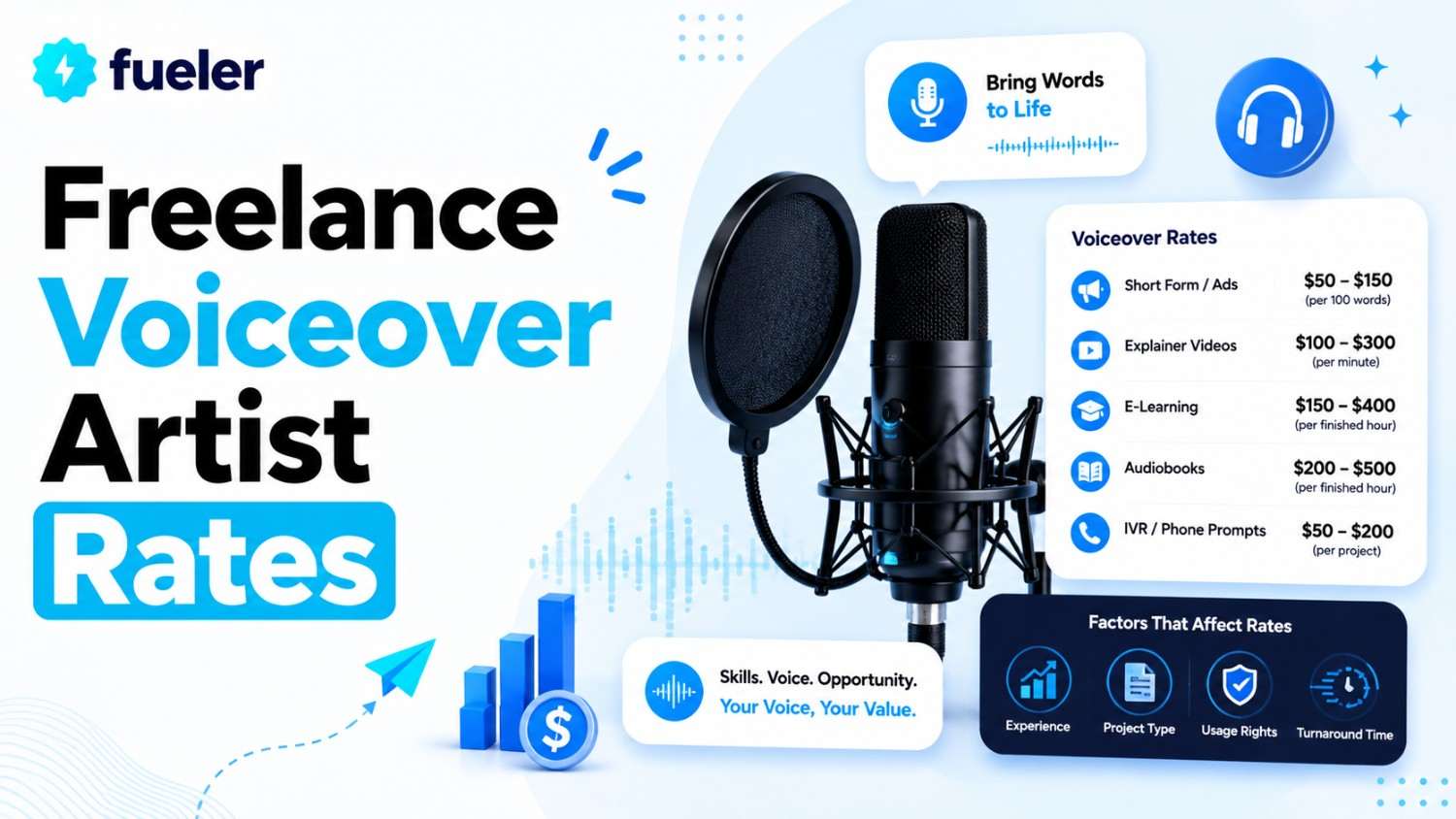 fueler

Freelance Voiceover Artist Rates

Bring Words to Life

Voiceover Rates

| | |
|---|---|
| Short Form / Ads | \$50 – \$150 (per 100 words) |
| Explainer Videos | \$100 – \$300 (per minute) |
| E-Learning | \$150 – \$400 (per finished hour) |
| Audiobooks | \$200 – \$500 (per finished hour) |
| IVR / Phone Prompts | \$50 – \$200 (per project) |

Skills. Voice. Opportunity.
Your Voice, Your Value.

Factors That Affect Rates

Experience
Project Type
Usage Rights
Turnaround Time